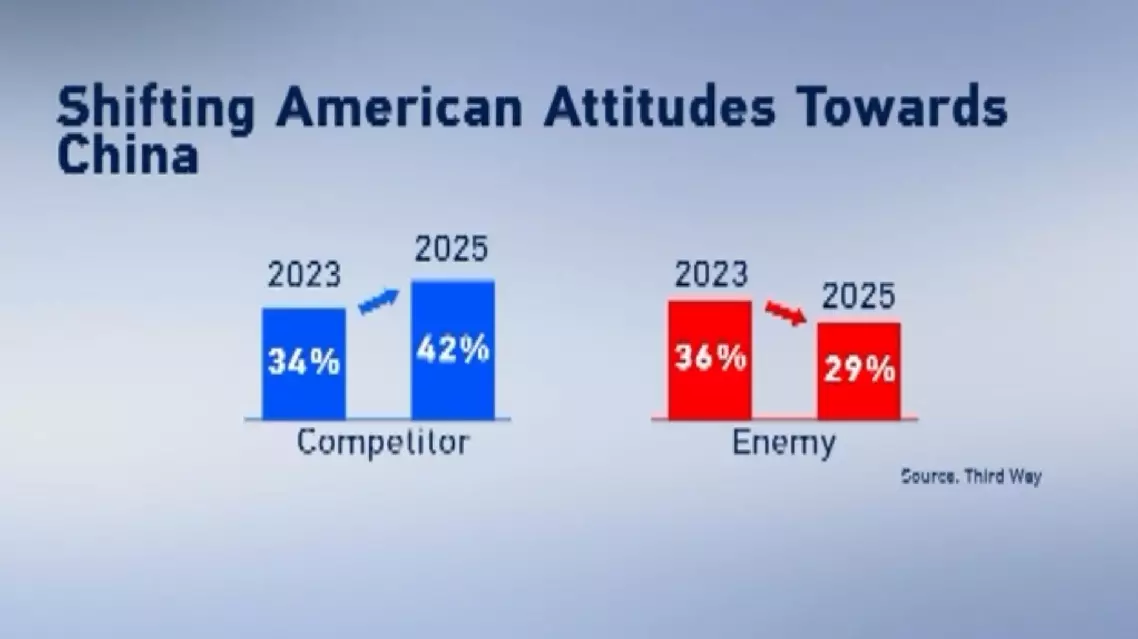 Shifting American Attitudes Towards China

2023
34%
2025
42%
Competitor

2023
36%
2025
29%
Enemy

Source. Third Way